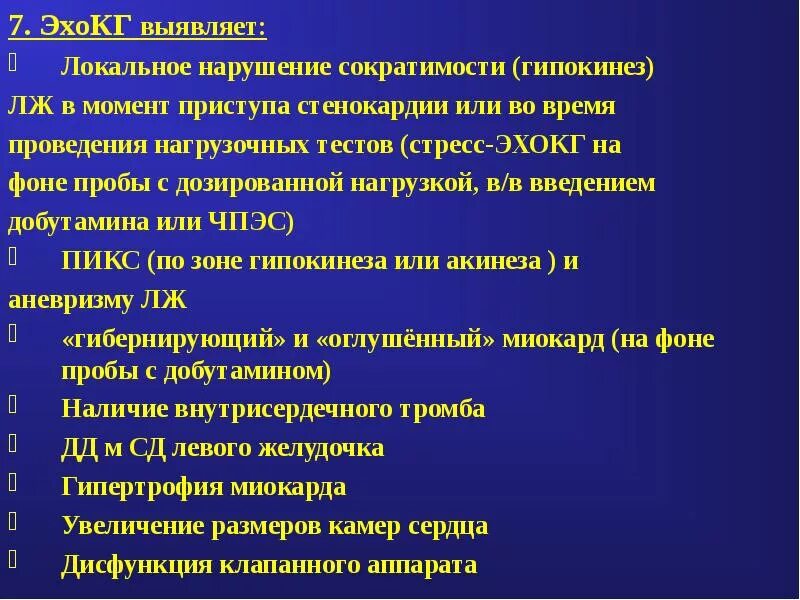 7. ЭхоКГ выявляет:

Локальное нарушение сократимости (гипокинез) ЛЖ в момент приступа стенокардии или во время проведения нагрузочных тестов (стресс-ЭХОКГ на фоне пробы с дозированной нагрузкой, в/в введением добутамина или ЧПЭС)

ПИКС (по зоне гипокинеза или акинеза ) и аневризму ЛЖ

«гибернирующий» и «оглушённый» миокард (на фоне пробы с добутамином)

Наличие внутрисердечного тромба

ДД м СД левого желудочка

Гипертрофия миокарда

Увеличение размеров камер сердца

Дисфункция клапанного аппарата